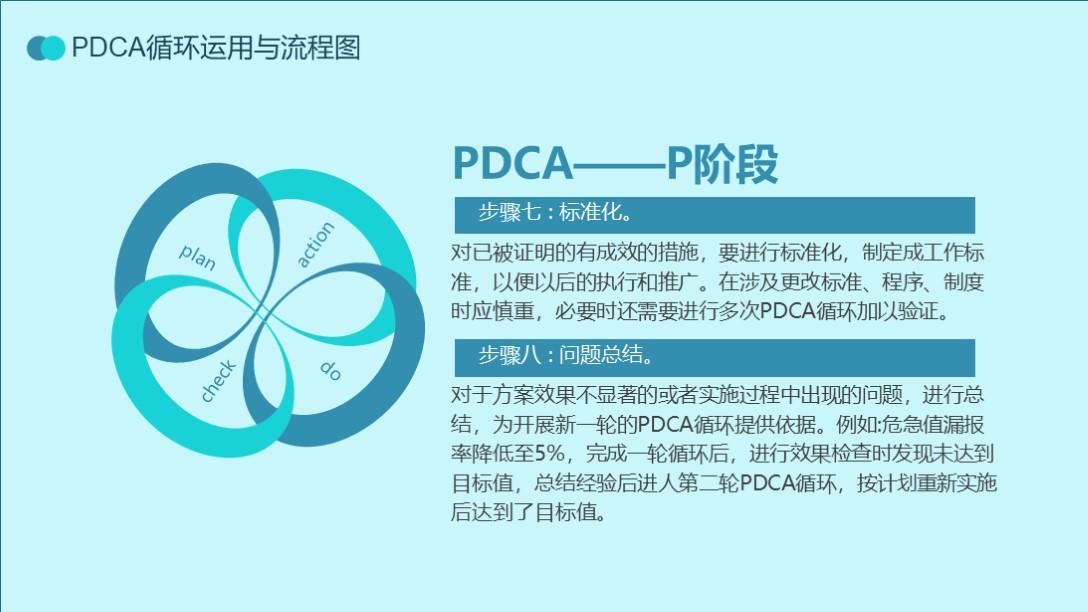 PDCA循环运用与流程图

plan

action

check

do

PDCA——P阶段

步骤七：标准化。

对已被证明的有成效的措施，要进行标准化，制定成工作标准，以便以后的执行和推广。在涉及更改标准、程序、制度时应慎重，必要时还需要进行多次PDCA循环加以验证。

步骤八：问题总结。

对于方案效果不显著的或者实施过程中出现的问题，进行总结，为开展新一轮的PDCA循环提供依据。例如:危急值漏报率降低至5%，完成一轮循环后，进行效果检查时发现未达到目标值，总结经验后进人第二轮PDCA循环，按计划重新实施后达到了目标值。